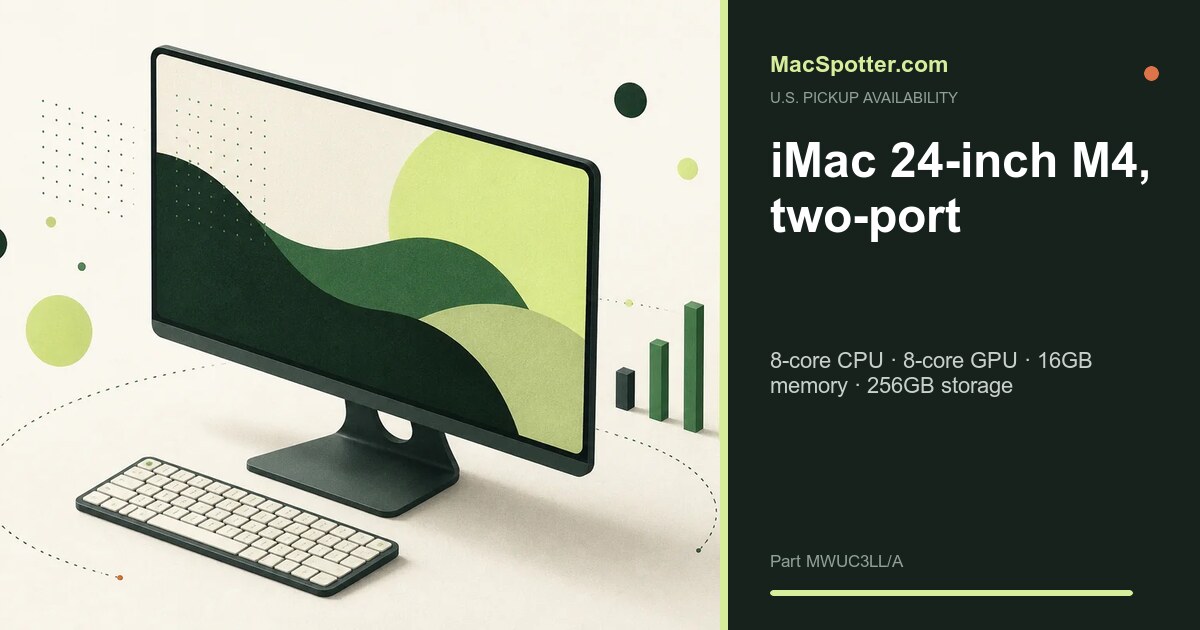 MacSpotter.com
U.S. PICKUP AVAILABILITY

iMac 24-inch M4, two-port

8-core CPU · 8-core GPU · 16GB memory · 256GB storage

Part MWUC3LL/A